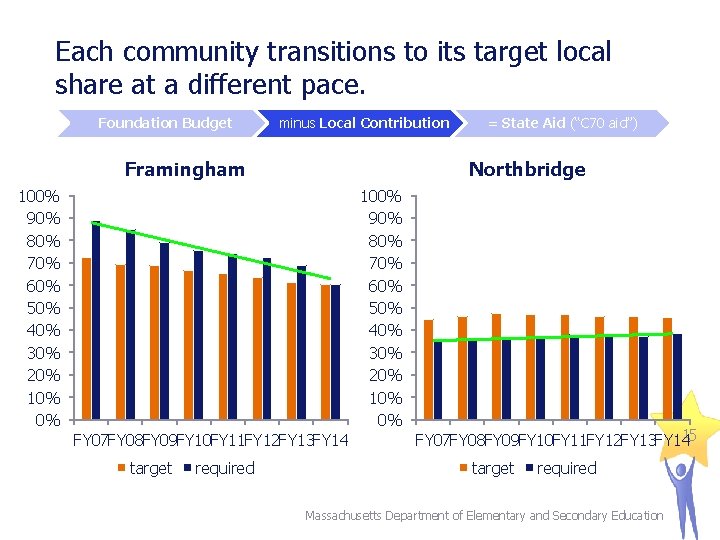 Each community transitions to its target local share at a different pace.

Foundation Budget

minus Local Contribution

= State Aid ("C70 aid")

Framingham

100%
90%
80%
70%
60%
50%
40%
30%
20%
10%
0%

FY07 FY08 FY09 FY10 FY11 FY12 FY13 FY14

target required

Northbridge

100%
90%
80%
70%
60%
50%
40%
30%
20%
10%
0%

FY07 FY08 FY09 FY10 FY11 FY12 FY13 FY14

target required

15

Massachusetts Department of Elementary and Secondary Education